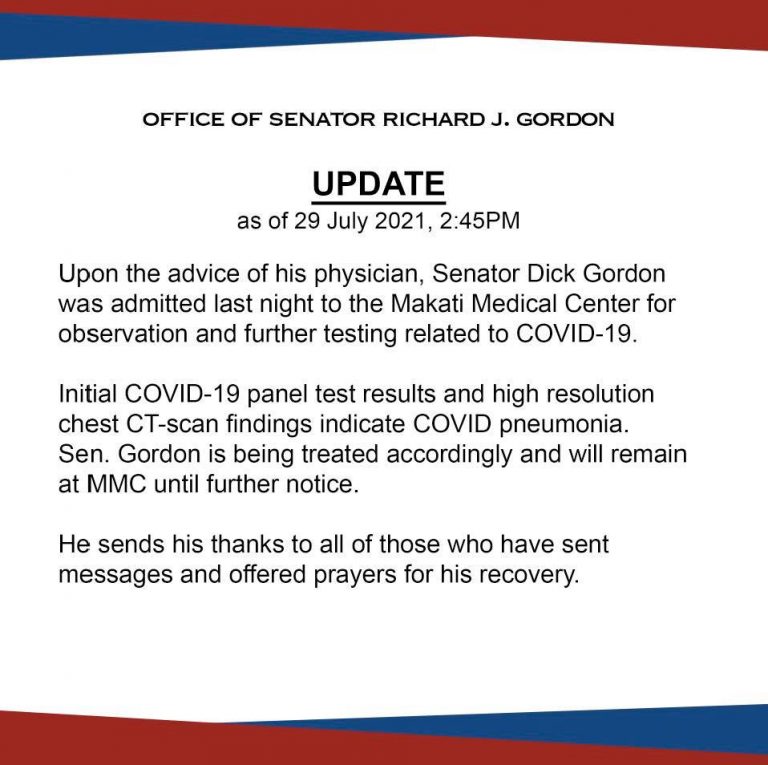 OFFICE OF SENATOR RICHARD J. GORDON

UPDATE
as of 29 July 2021, 2:45PM

Upon the advice of his physician, Senator Dick Gordon was admitted last night to the Makati Medical Center for observation and further testing related to COVID-19.

Initial COVID-19 panel test results and high resolution chest CT-scan findings indicate COVID pneumonia. Sen. Gordon is being treated accordingly and will remain at MMC until further notice.

He sends his thanks to all of those who have sent messages and offered prayers for his recovery.